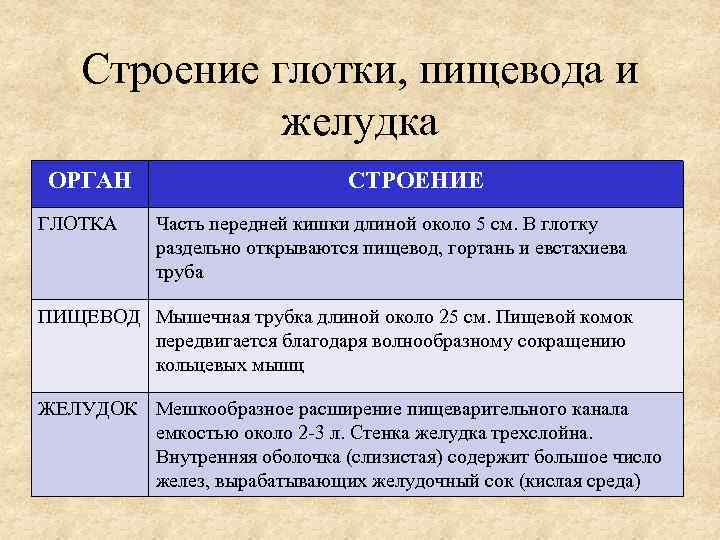 Строение глотки, пищевода и желудка

| ОРГАН | СТРОЕНИЕ |
|---|---|
| ГЛОТКА | Часть передней кишки длиной около 5 см. В глотку раздельно открываются пищевод, гортань и евстахиева труба |
| ПИЩЕВОД | Мышечная трубка длиной около 25 см. Пищевой комок передвигается благодаря волнообразному сокращению кольцевых мышц |
| ЖЕЛУДОК | Мешкообразное расширение пищеварительного канала емкостью около 2-3 л. Стенка желудка трехслойна. Внутренняя оболочка (слизистая) содержит большое число желез, вырабатывающих желудочный сок (кислая среда) |